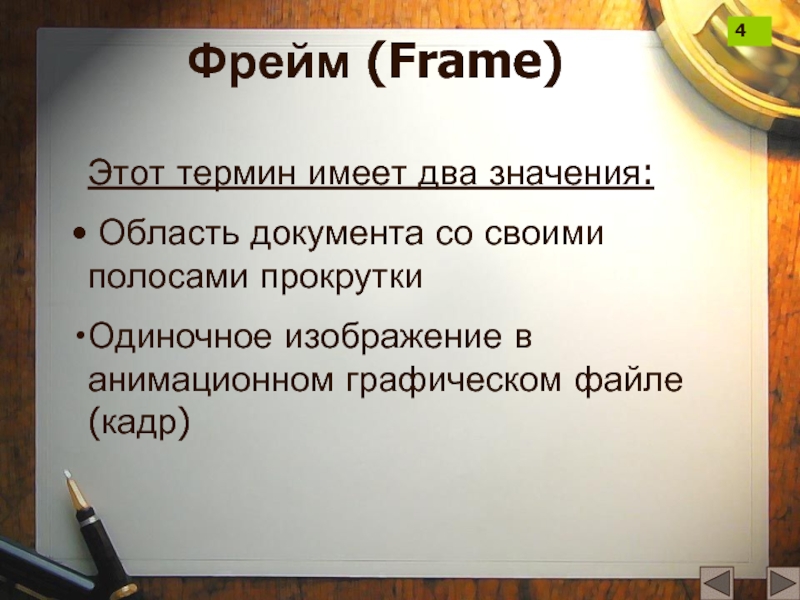 4

Фрейм (Frame)

Этот термин имеет два значения:

• Область документа со своими полосами прокрутки

• Одиночное изображение в анимационном графическом файле (кадр)